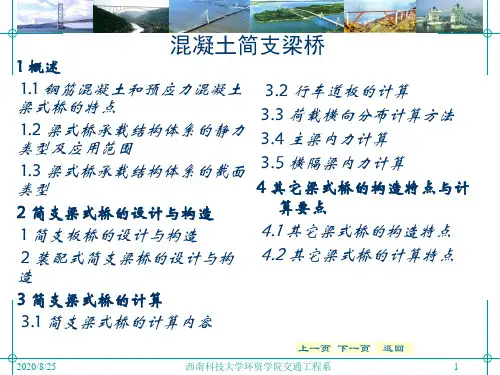 混凝土简支梁桥

1 概述

1.1 钢筋混凝土和预应力混凝土梁式桥的特点

1.2 梁式桥承载结构体系的静力类型及应用范围

1.3 梁式桥承载结构体系的截面类型

2 简支梁式桥的设计与构造

1 简支板桥的设计与构造

2 装配式简支梁桥的设计与构造

3 简支梁式桥的计算

3.1 简支梁式桥的计算内容

3.2 行车道板的计算

3.3 荷载横向分布计算方法

3.4 主梁内力计算

3.5 横隔梁内力计算

4 其它梁式桥的构造特点与计算要点

4.1 其它梁式桥的构造特点

4.2 其它梁式桥的计算特点

上一页 下一页 返回

2020/8/25 西南科技大学环资学院交通工程系 1